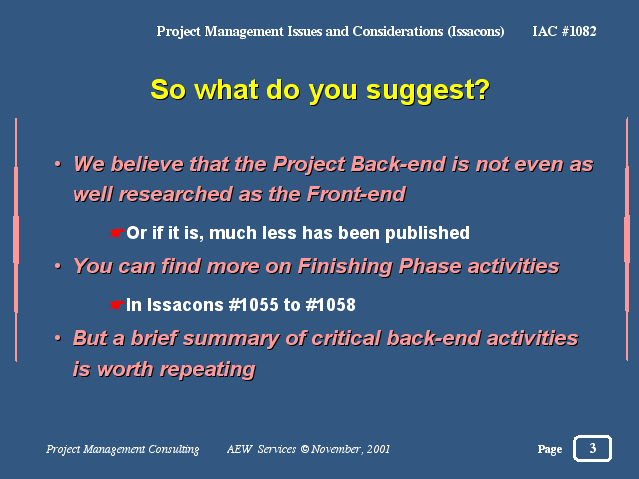 Project Management Issues and Considerations (Issacons) IAC #1082

So what do you suggest?

• We believe that the Project Back-end is not even as well researched as the Front-end

☛Or if it is, much less has been published

• You can find more on Finishing Phase activities

☛In Issacons #1055 to #1058

• But a brief summary of critical back-end activities is worth repeating

Project Management Consulting AEW Services © November, 2001 Page 3